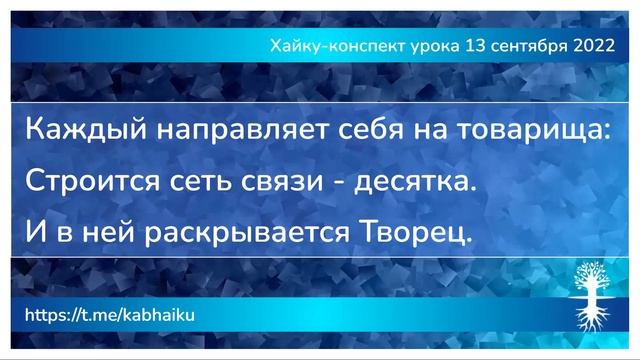 Хайку-конспект урока 13 сентября 2022

Каждый направляет себя на товарища:

Строится сеть связи - десятка.

И в ней раскрывается Творец.

https://t.me/kabhaiku